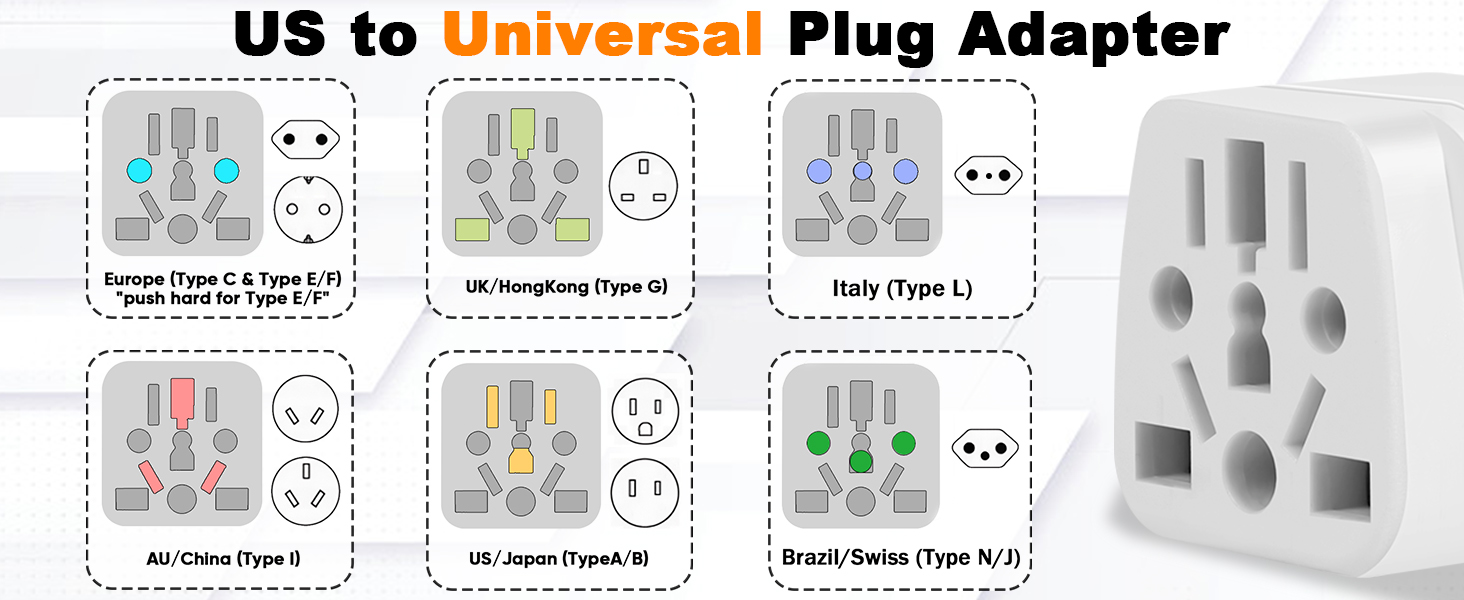 US to Universal Plug Adapter

Europe (Type C & Type E/F)
"push hard for Type E/F"

UK/HongKong (Type G)

Italy (Type L)

AU/China (Type I)

US/Japan (TypeA/B)

Brazil/Swiss (Type N/J)